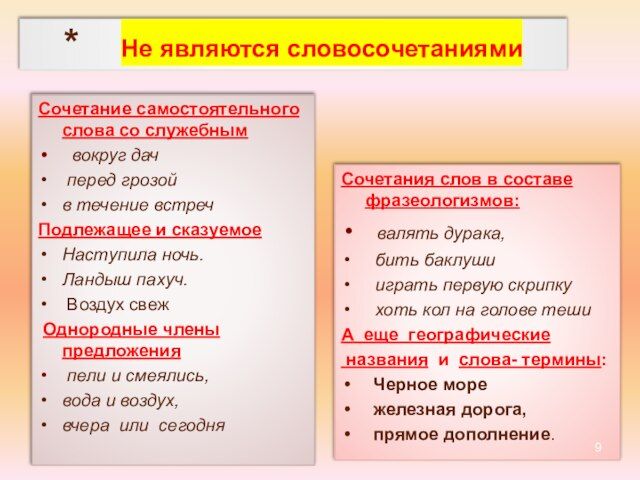 * Не являются словосочетаниями

Сочетание самостоятельного слова со служебным
• вокруг дач
• перед грозой
• в течение встреч
Подлежащее и сказуемое
• Наступила ночь.
• Ландыш пахуч.
• Воздух свеж
Однородные члены предложения
• пели и смеялись,
• вода и воздух,
• вчера или сегодня

Сочетания слов в составе фразеологизмов:
• валять дурака,
• бить баклуши
• играть первую скрипку
• хоть кол на голове теши
А еще географические названия и слова- термины:
• Черное море
• железная дорога,
• прямое дополнение.

9